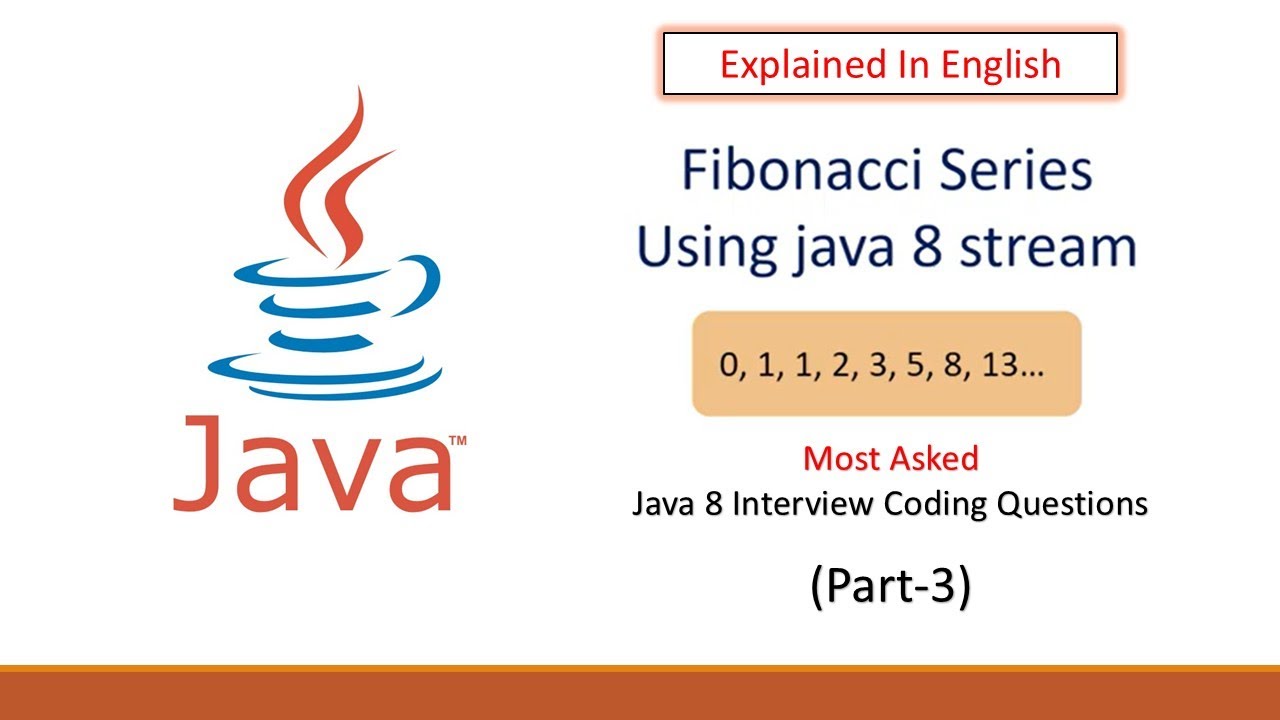 Java™

Explained In English

Fibonacci Series
Using java 8 stream

0, 1, 1, 2, 3, 5, 8, 13…

Most Asked
Java 8 Interview Coding Questions

(Part-3)